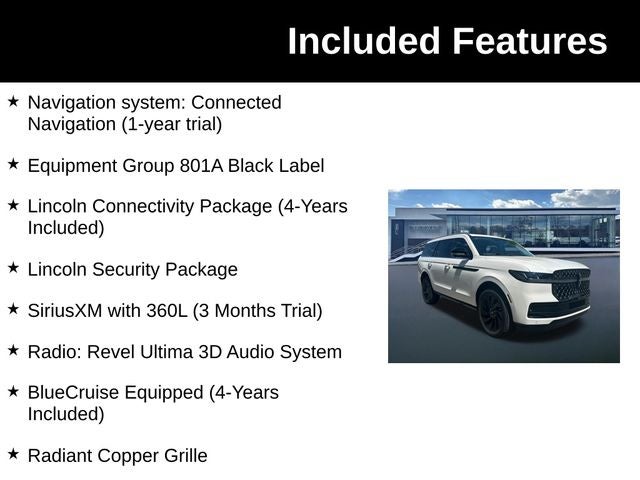 Included Features

★ Navigation system: Connected Navigation (1-year trial)

★ Equipment Group 801A Black Label

★ Lincoln Connectivity Package (4-Years Included)

★ Lincoln Security Package

★ SiriusXM with 360L (3 Months Trial)

★ Radio: Revel Ultima 3D Audio System

★ BlueCruise Equipped (4-Years Included)

★ Radiant Copper Grille